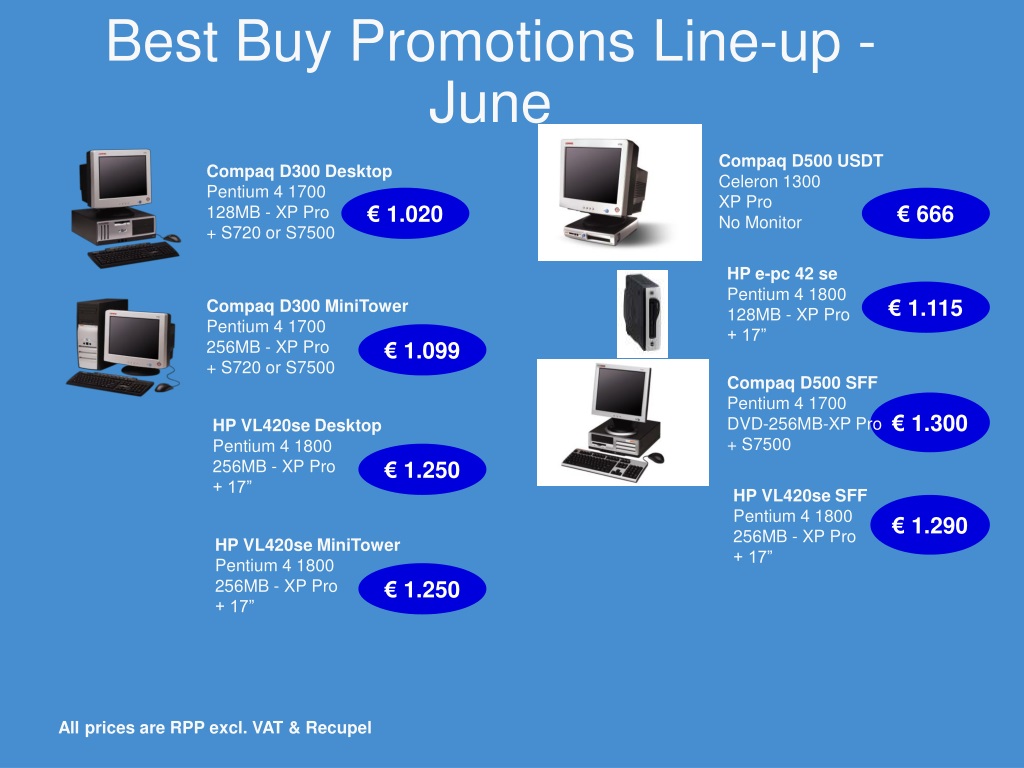 Best Buy Promotions Line-up - June

Compaq D300 Desktop
Pentium 4 1700
128MB - XP Pro
+ S720 or S7500

€ 1.020

Compaq D300 MiniTower
Pentium 4 1700
256MB - XP Pro
+ S720 or S7500

€ 1.099

HP VL420se Desktop
Pentium 4 1800
256MB - XP Pro
+ 17”

€ 1.250

HP VL420se MiniTower
Pentium 4 1800
256MB - XP Pro
+ 17”

€ 1.250

Compaq D500 USDT
Celeron 1300
XP Pro
No Monitor

€ 666

HP e-pc 42 se
Pentium 4 1800
128MB - XP Pro
+ 17”

€ 1.115

Compaq D500 SFF
Pentium 4 1700
DVD-256MB-XP Pro
+ S7500

€ 1.300

HP VL420se SFF
Pentium 4 1800
256MB - XP Pro
+ 17”

€ 1.290

All prices are RPP excl. VAT & Recupel